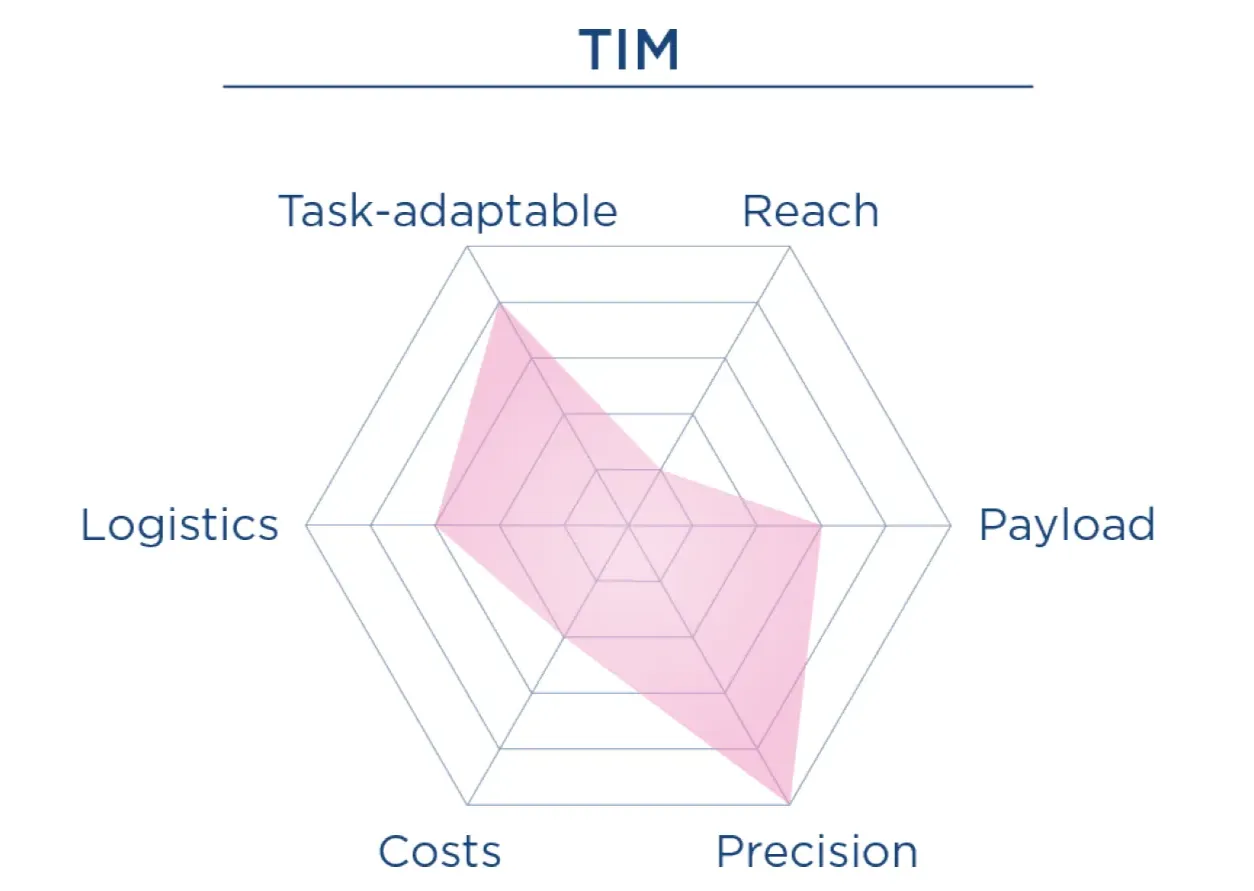 TIM

Task-adaptable
Reach
Logistics
Payload
Costs
Precision